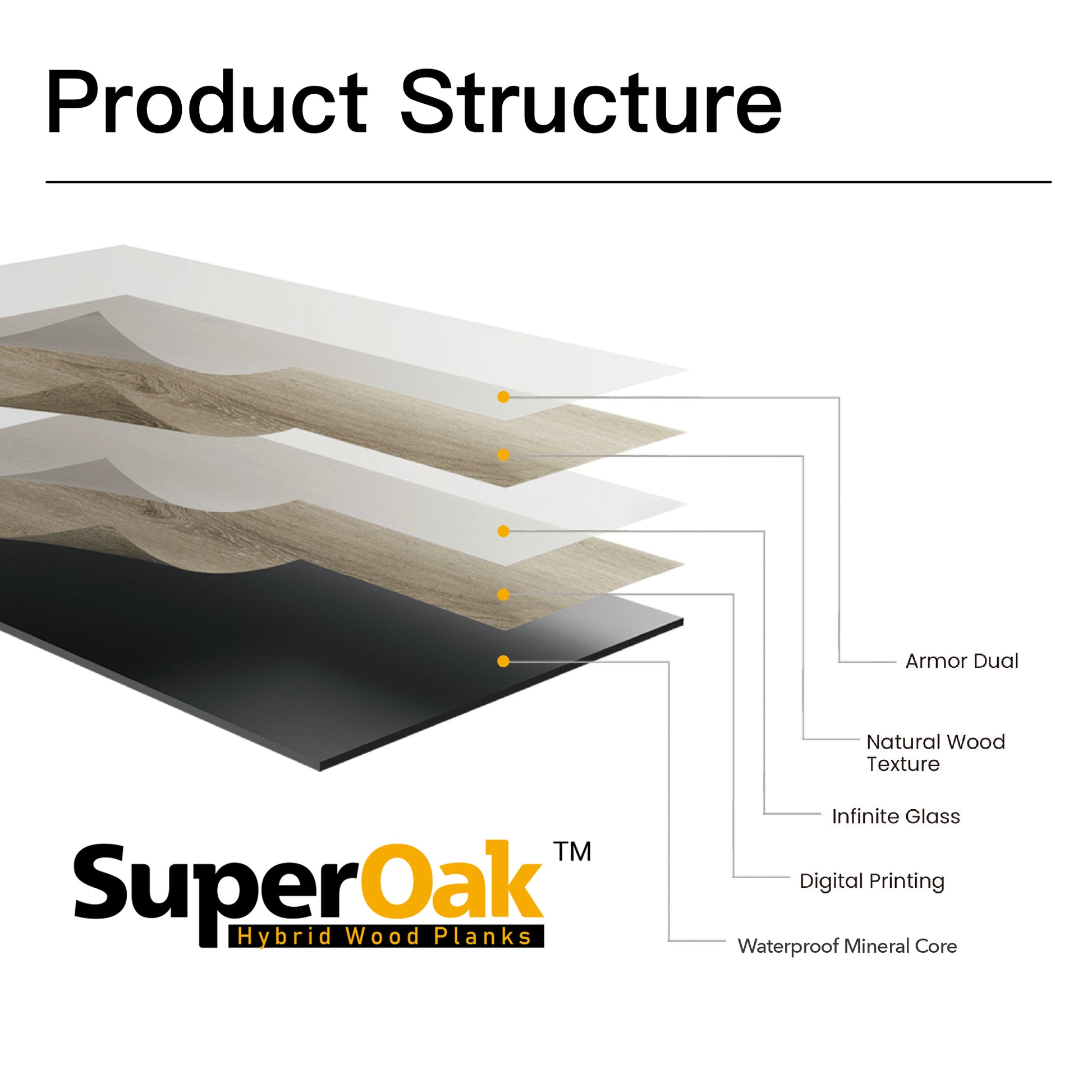 Product Structure

Armor Dual

Natural Wood Texture

Infinite Glass

Digital Printing

Waterproof Mineral Core

SuperOak™
Hybrid Wood Planks